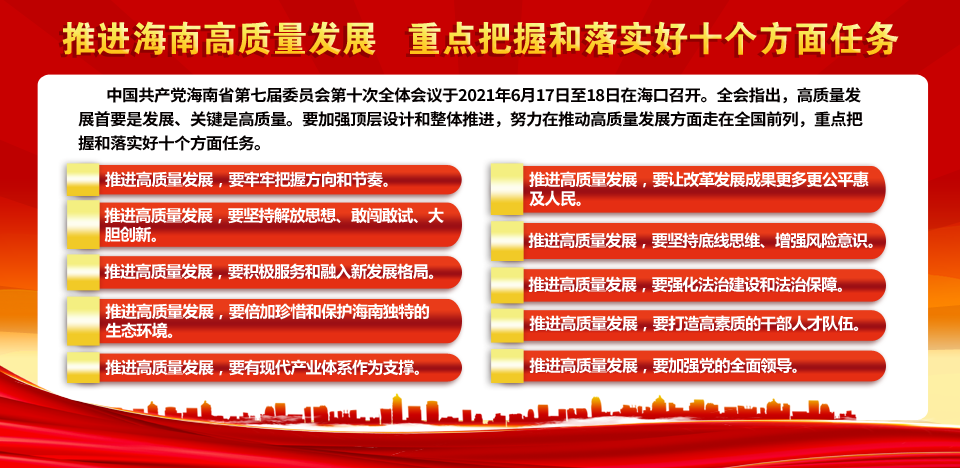 推进海南高质量发展　重点把握和落实好十个方面任务

中国共产党海南省第七届委员会第十次全体会议于2021年6月17日至18日在海口召开。全会指出，高质量发展首要是发展、关键是高质量。要加强顶层设计和整体推进，努力在推动高质量发展方面走在全国前列，重点把握和落实好十个方面任务。

推进高质量发展，要牢牢把握方向和节奏。

推进高质量发展，要坚持解放思想、敢闯敢试、大胆创新。

推进高质量发展，要积极服务和融入新发展格局。

推进高质量发展，要倍加珍惜和保护海南独特的生态环境。

推进高质量发展，要有现代产业体系作为支撑。

推进高质量发展，要让改革发展成果更多更公平惠及人民。

推进高质量发展，要坚持底线思维、增强风险意识。

推进高质量发展，要强化法治建设和法治保障。

推进高质量发展，要打造高素质的干部人才队伍。

推进高质量发展，要加强党的全面领导。